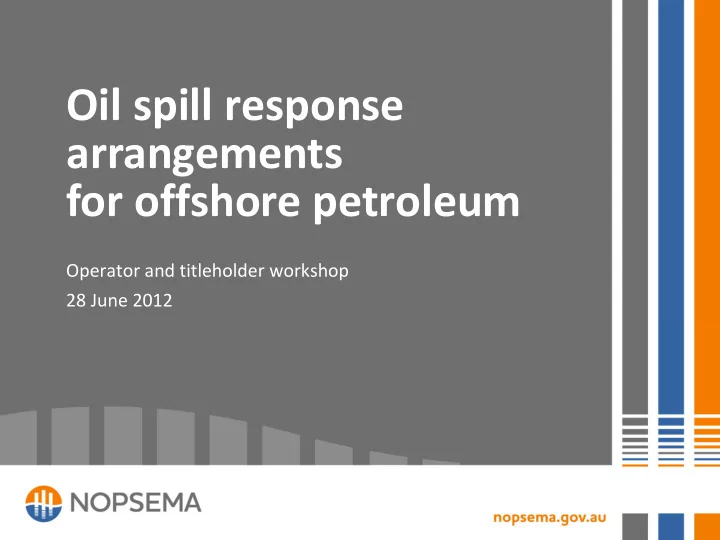 Oil spill response arrangements for offshore petroleum

Operator and titleholder workshop
28 June 2012

NOPSEMA

nopsema.gov.au